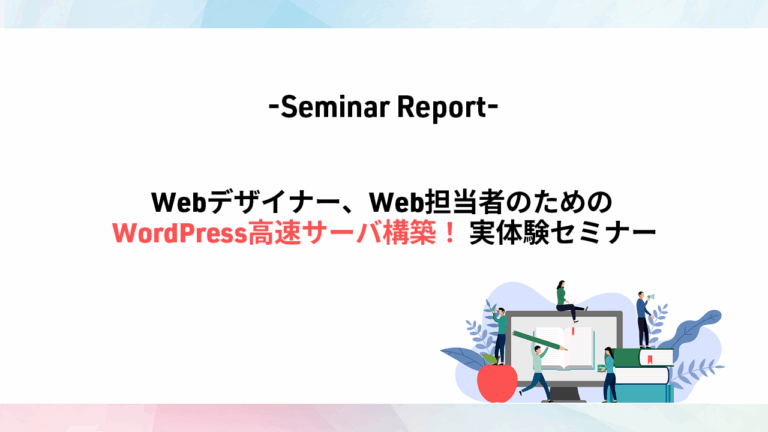 -Seminar Report-

Webデザイナー、Web担当者のための
WordPress高速サーバ構築！ 実体験セミナー